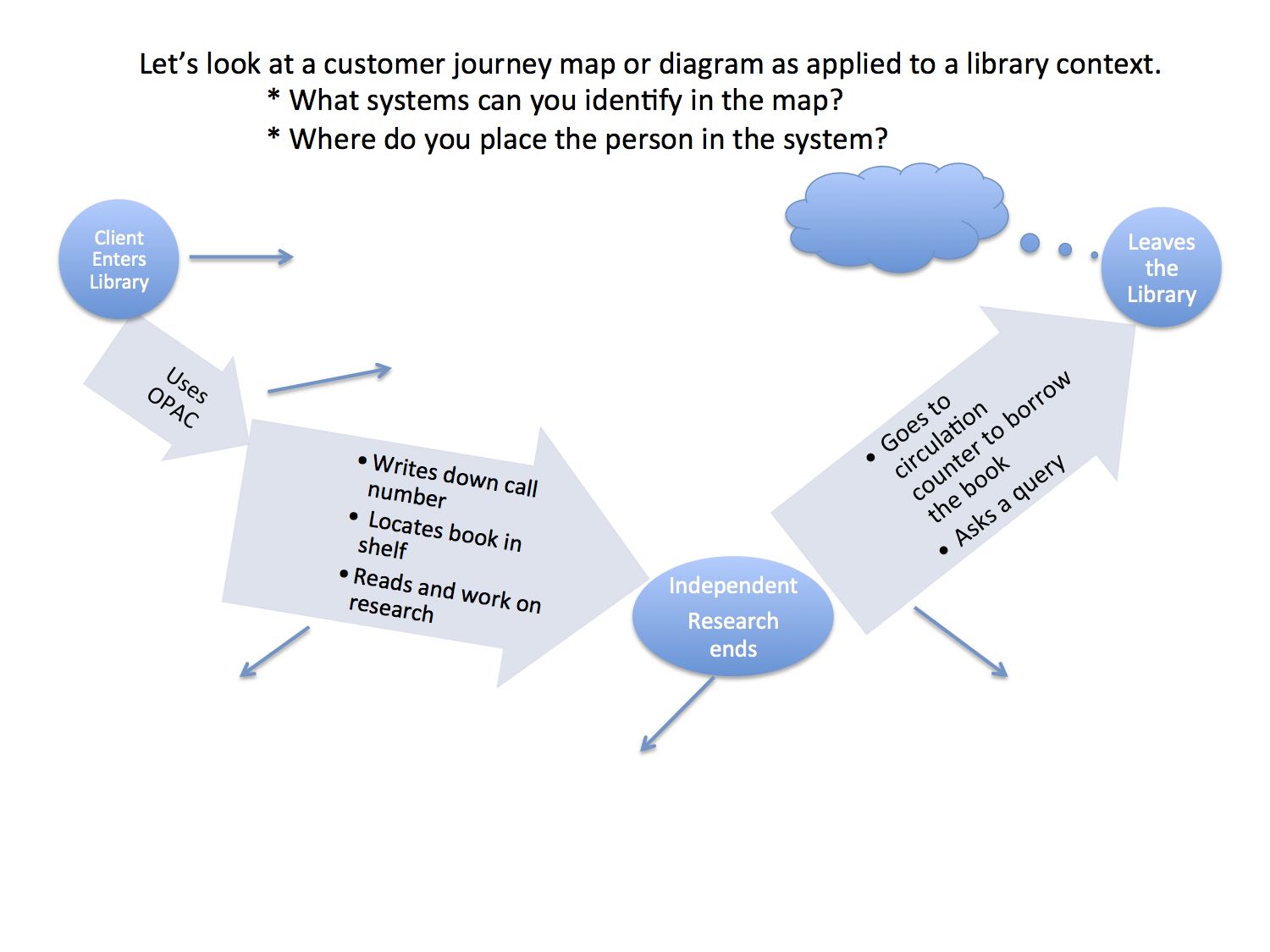 Let's look at a customer journey map or diagram as applied to a library context.
* What systems can you identify in the map?
* Where do you place the person in the system?

Client Enters Library

Uses OPAC

• Writes down call number
• Locates book in shelf
• Reads and work on research

Independent Research ends

• Goes to circulation counter to borrow the book
• Asks a query

Leaves the Library